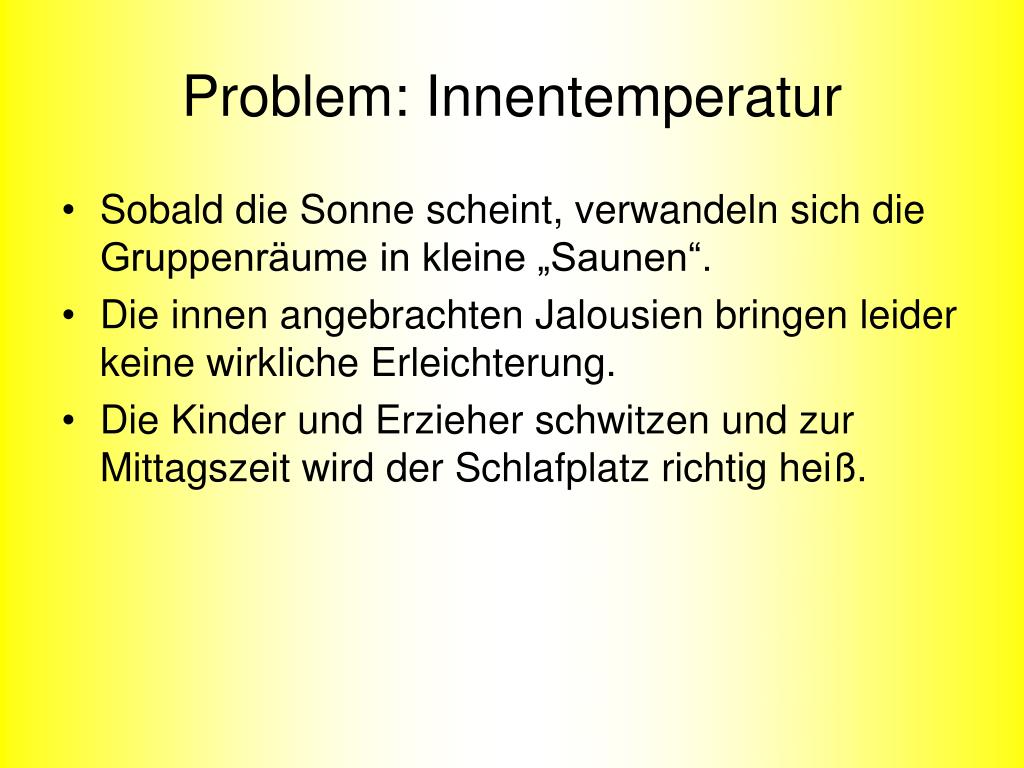 Problem: Innentemperatur

• Sobald die Sonne scheint, verwandeln sich die Gruppenräume in kleine „Saunen“.
• Die innen angebrachten Jalousien bringen leider keine wirkliche Erleichterung.
• Die Kinder und Erzieher schwitzen und zur Mittagszeit wird der Schlafplatz richtig heiß.